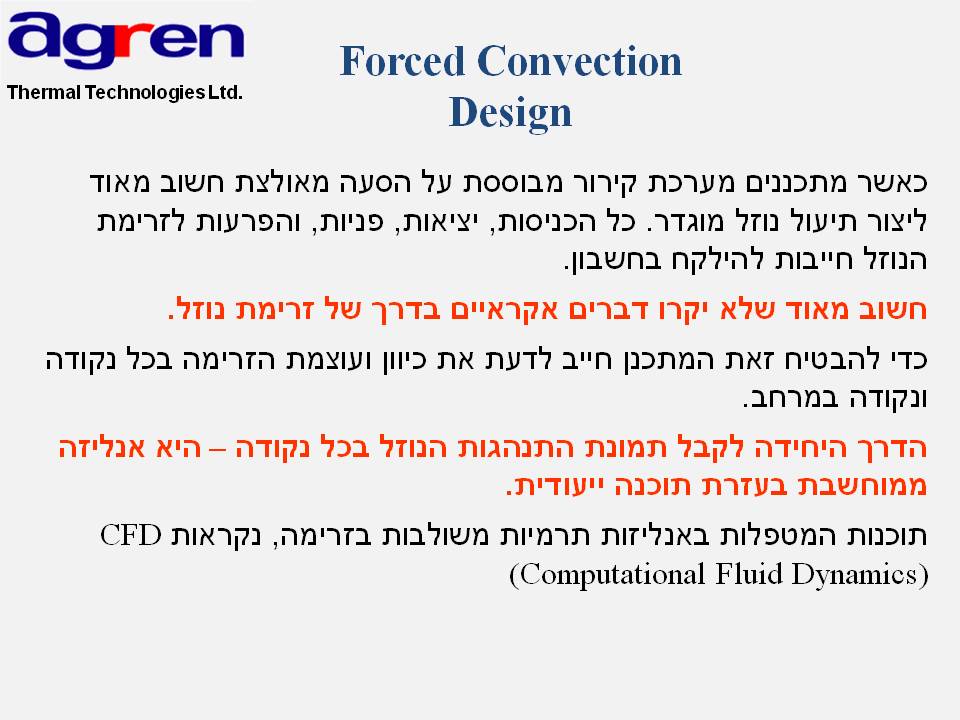 agren
Thermal Technologies Ltd.

Forced Convection Design

כאשר מתכננים מערכת קירור מבוססת על הסעה מאולצת חשוב מאוד ליצור תיעול נוזל מוגדר. כל הכניסות, יציאות, פניות, והפרעות לזרימת הנוזל חייבות להילקח בחשבון.

חשוב מאוד שלא יקרו דברים אקראיים בדרך של זרימת נוזל.

כדי להבטיח זאת המתכנן חייב לדעת את כיוון ועוצמת הזרימה בכל נקודה ונקודה במרחב.

הדרך היחידה לקבל תמונת התנהגות הנוזל בכל נקודה – היא אנליזה ממוחשבת בעזרת תוכנה ייעודית.

תוכנות המטפלות באנליזות תרמיות משולבות בזרימה, נקראות CFD (Computational Fluid Dynamics)